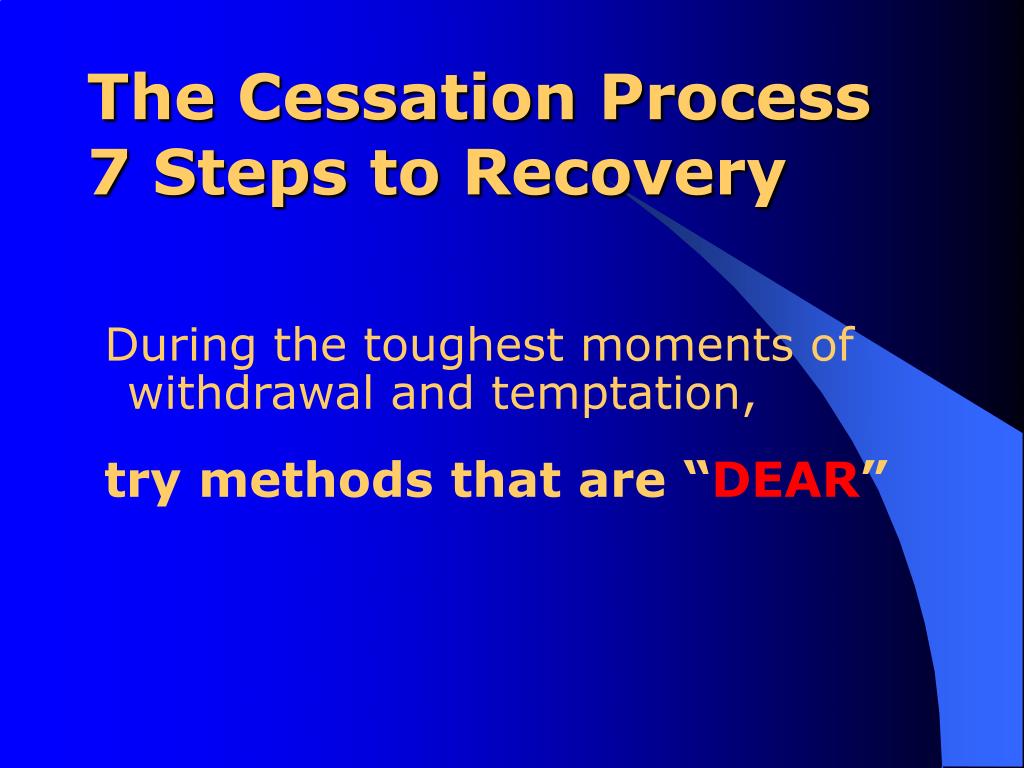 The Cessation Process
7 Steps to Recovery

During the toughest moments of withdrawal and temptation,

try methods that are “DEAR”